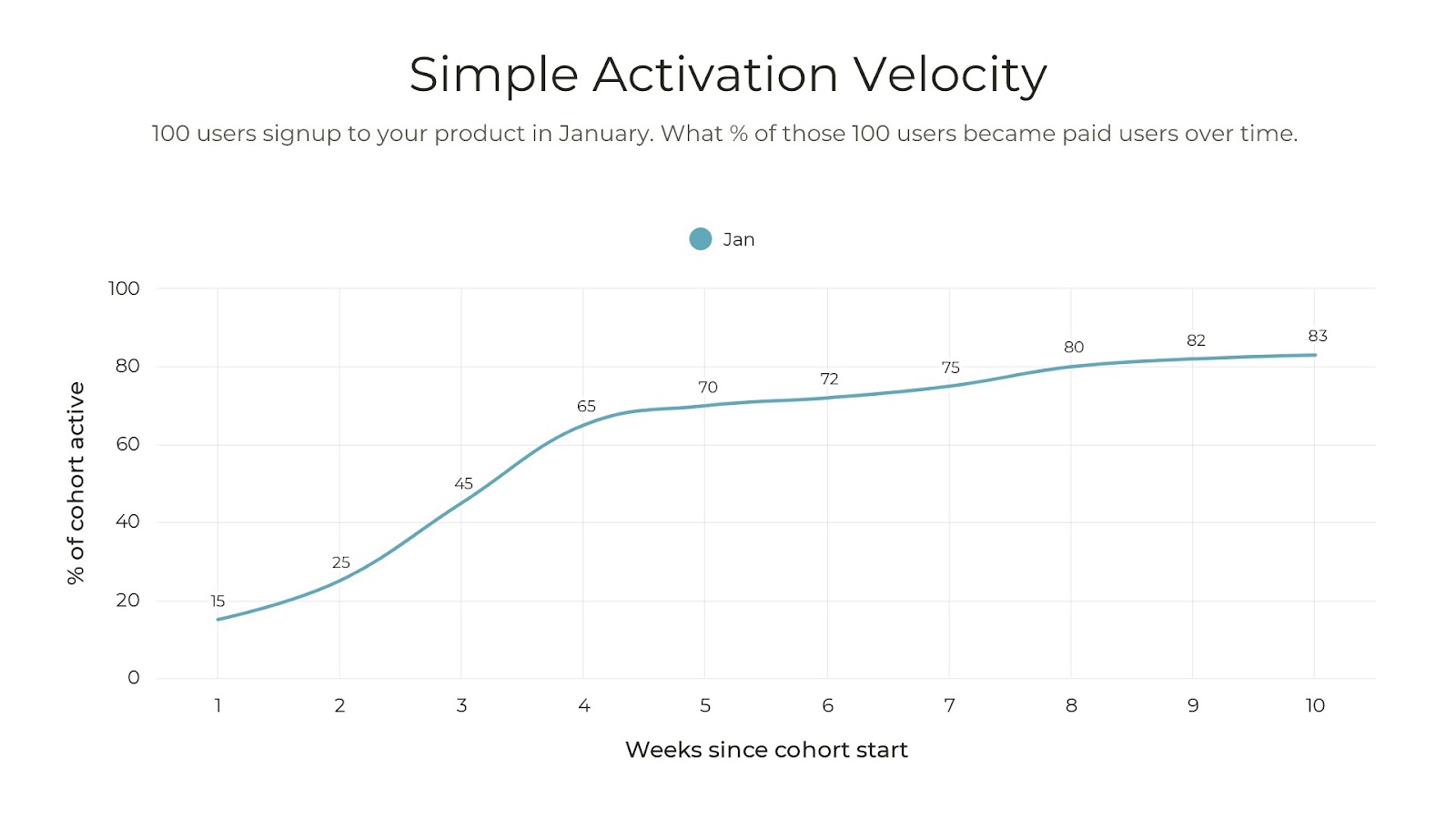 Simple Activation Velocity

100 users signup to your product in January. What % of those 100 users became paid users over time.

Jan

% of cohort active

100
80
60
40
20
0

15
25
45
65
70
72
75
80
82
83

1
2
3
4
5
6
7
8
9
10

Weeks since cohort start